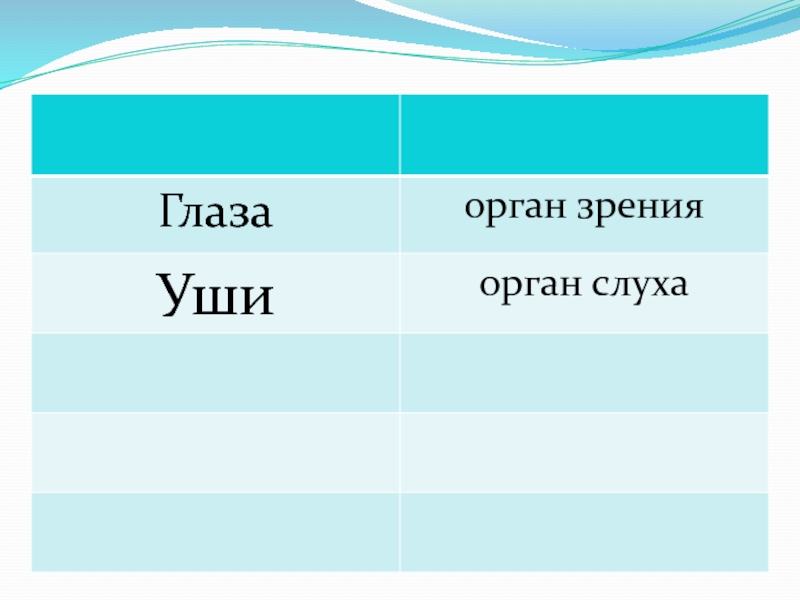 | | |
|---|---|
| Глаза | орган зрения |
| Уши | орган слуха |
| | |
| | |
| | |